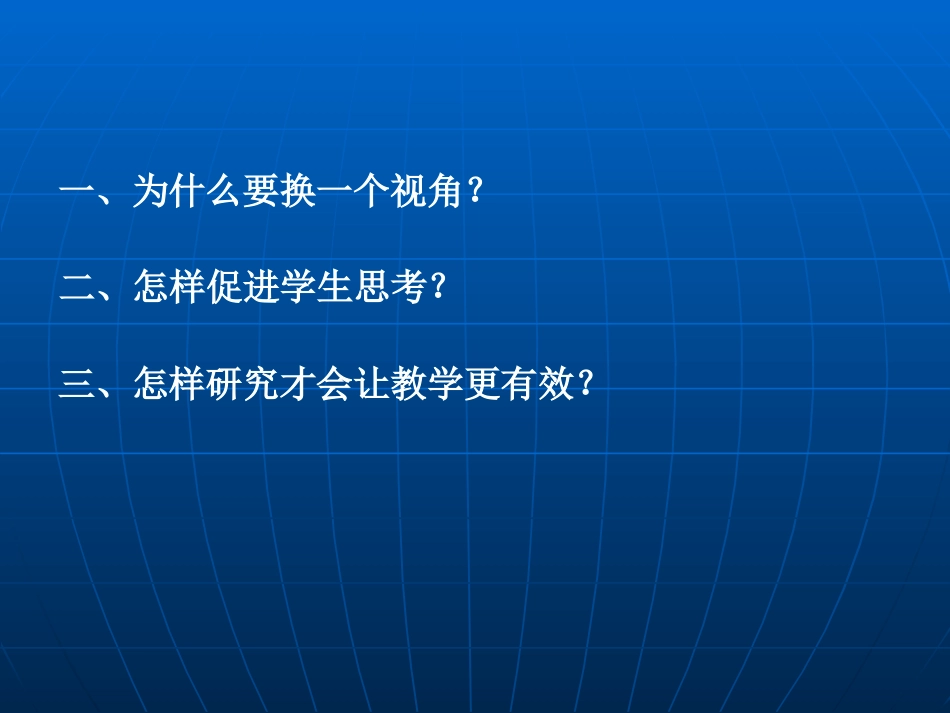 一、为什么要换一个视角？

二、怎样促进学生思考?

三、怎样研究才会让教学更有效?